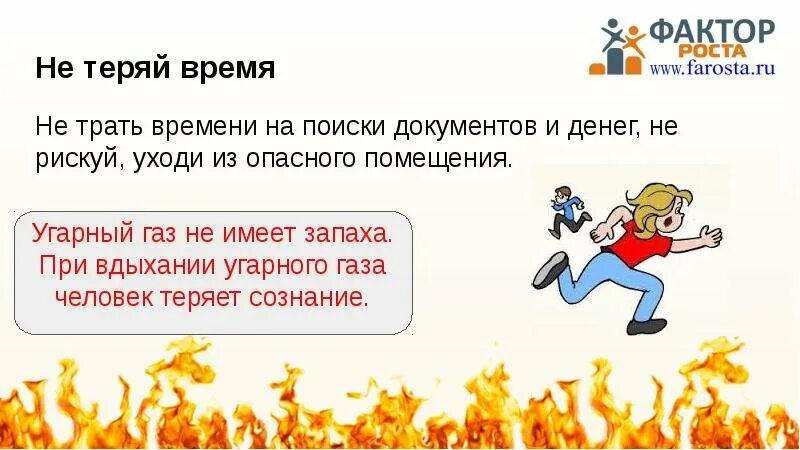 ФАКТОР РОСТА
www.farosta.ru

Не теряй время

Не трать времени на поиски документов и денег, не рискуй, уходи из опасного помещения.

Угарный газ не имеет запаха. При вдыхании угарного газа человек теряет сознание.